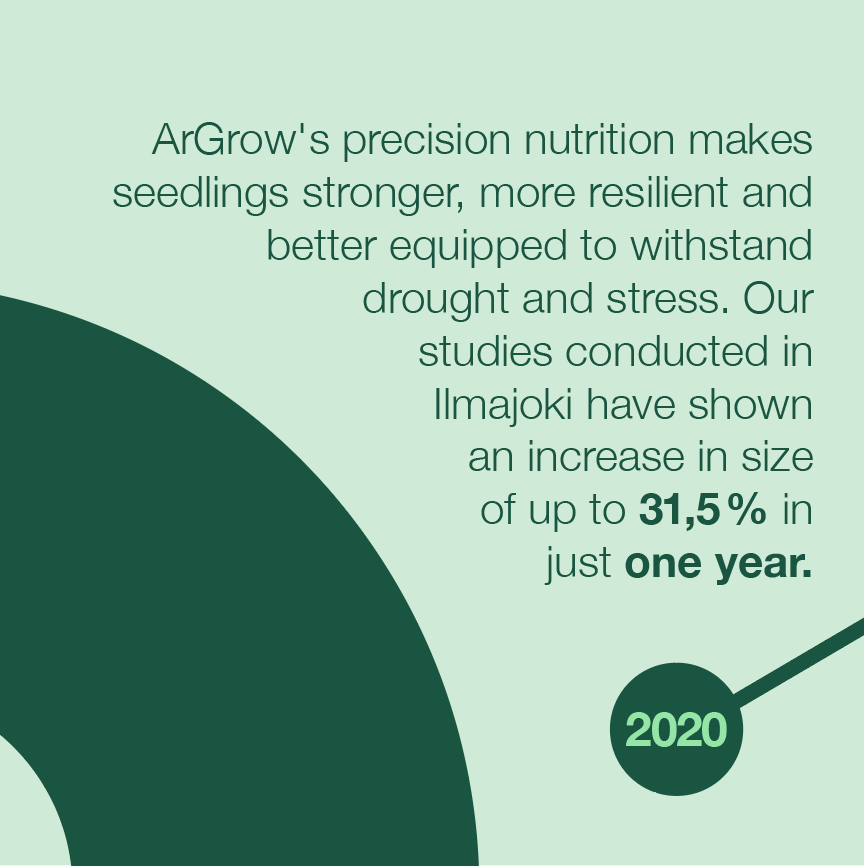 ArGrow's precision nutrition makes seedlings stronger, more resilient and better equipped to withstand drought and stress. Our studies conducted in Ilmajoki have shown an increase in size of up to 31,5 % in just one year.

2020